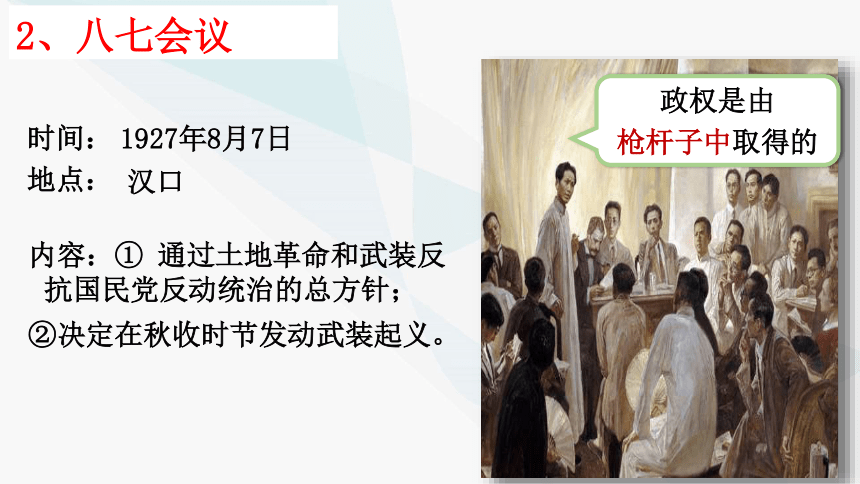 2、八七会议

时间： 1927年8月7日

地点： 汉口

内容：① 通过土地革命和武装反抗国民党反动统治的总方针；

②决定在秋收时节发动武装起义。

政权是由枪杆子中取得的